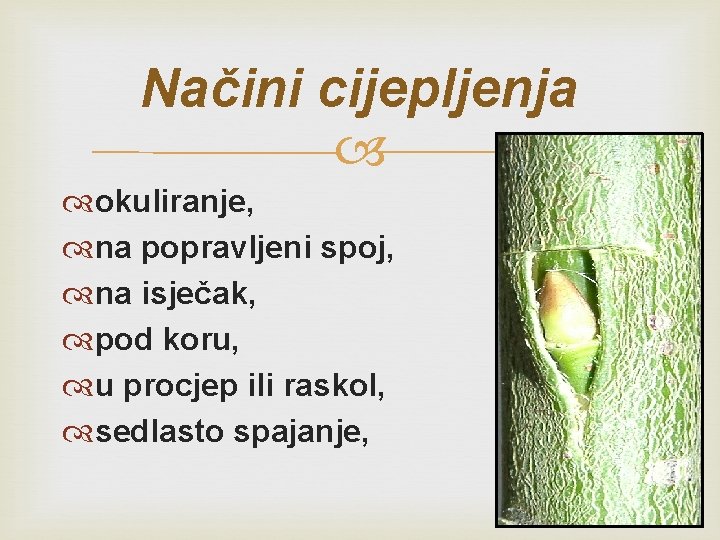 Načini cijepljenja

okuliranje,
na popravljeni spoj,
na isječak,
pod koru,
u procjep ili raskol,
sedlasto spajanje,